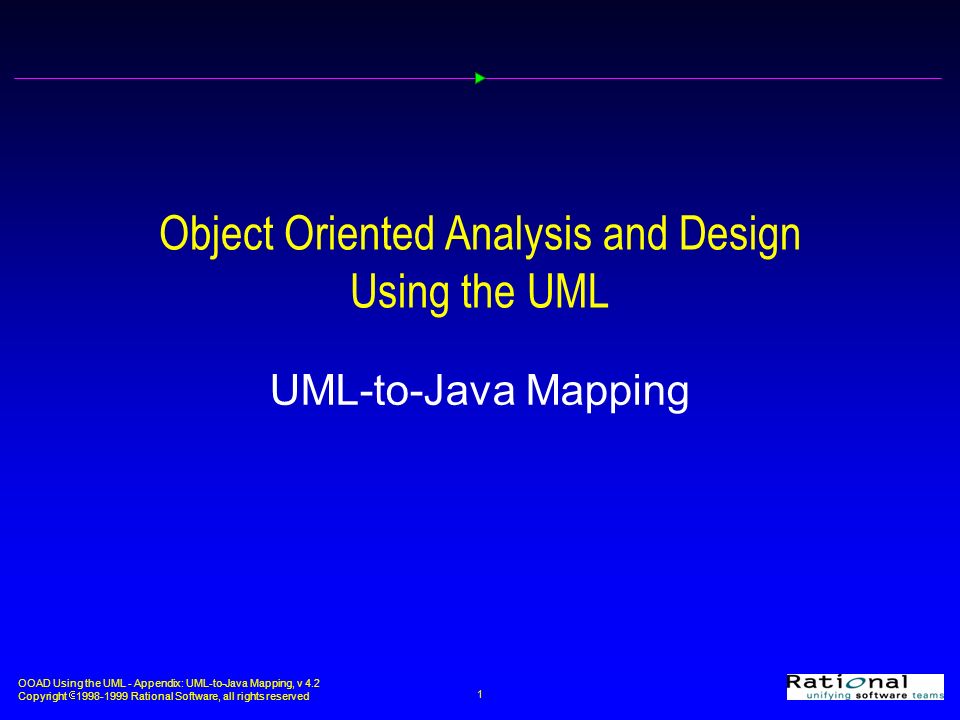 Object Oriented Analysis and Design Using the UML

UML-to-Java Mapping

OOAD Using the UML - Appendix: UML-to-Java Mapping, v 4.2
Copyright © 1998-1999 Rational Software, all rights reserved

1

Rational
unifying software teams